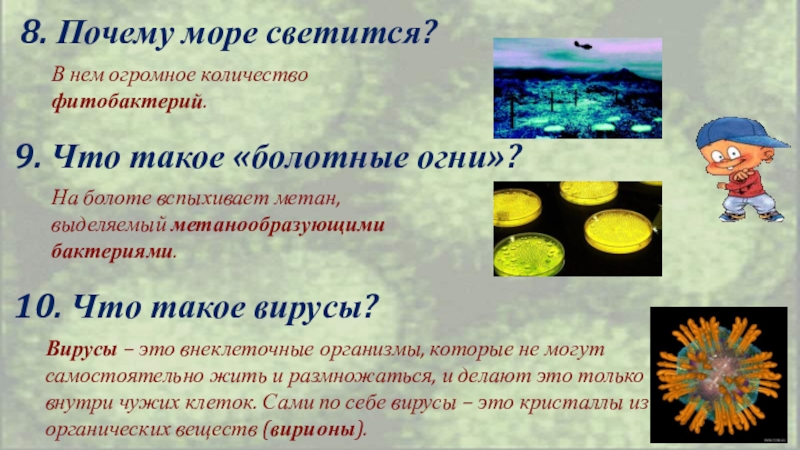 8. Почему море светится?

В нем огромное количество фитобактерий.

9. Что такое «болотные огни»?

На болоте вспыхивает метан, выделяемый метанообразующими бактериями.

10. Что такое вирусы?

Вирусы – это внеклеточные организмы, которые не могут самостоятельно жить и размножаться, и делают это только внутри чужих клеток. Сами по себе вирусы – это кристаллы из органических веществ (вирионы).